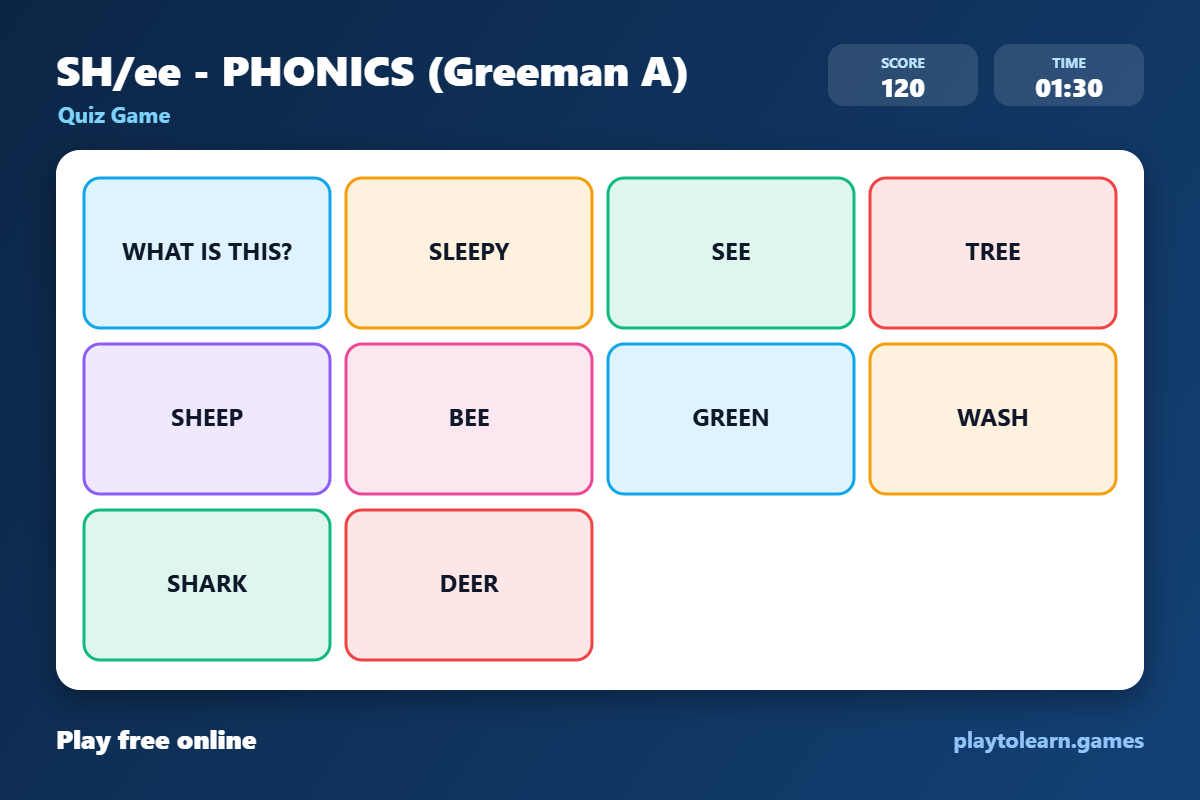 SH/ee - PHONICS (Greeman A)
Quiz Game

SCORE
120

TIME
01:30

WHAT IS THIS?

SLEEPY

SEE

TREE

SHEEP

BEE

GREEN

WASH

SHARK

DEER

Play free online

playtolearn.games